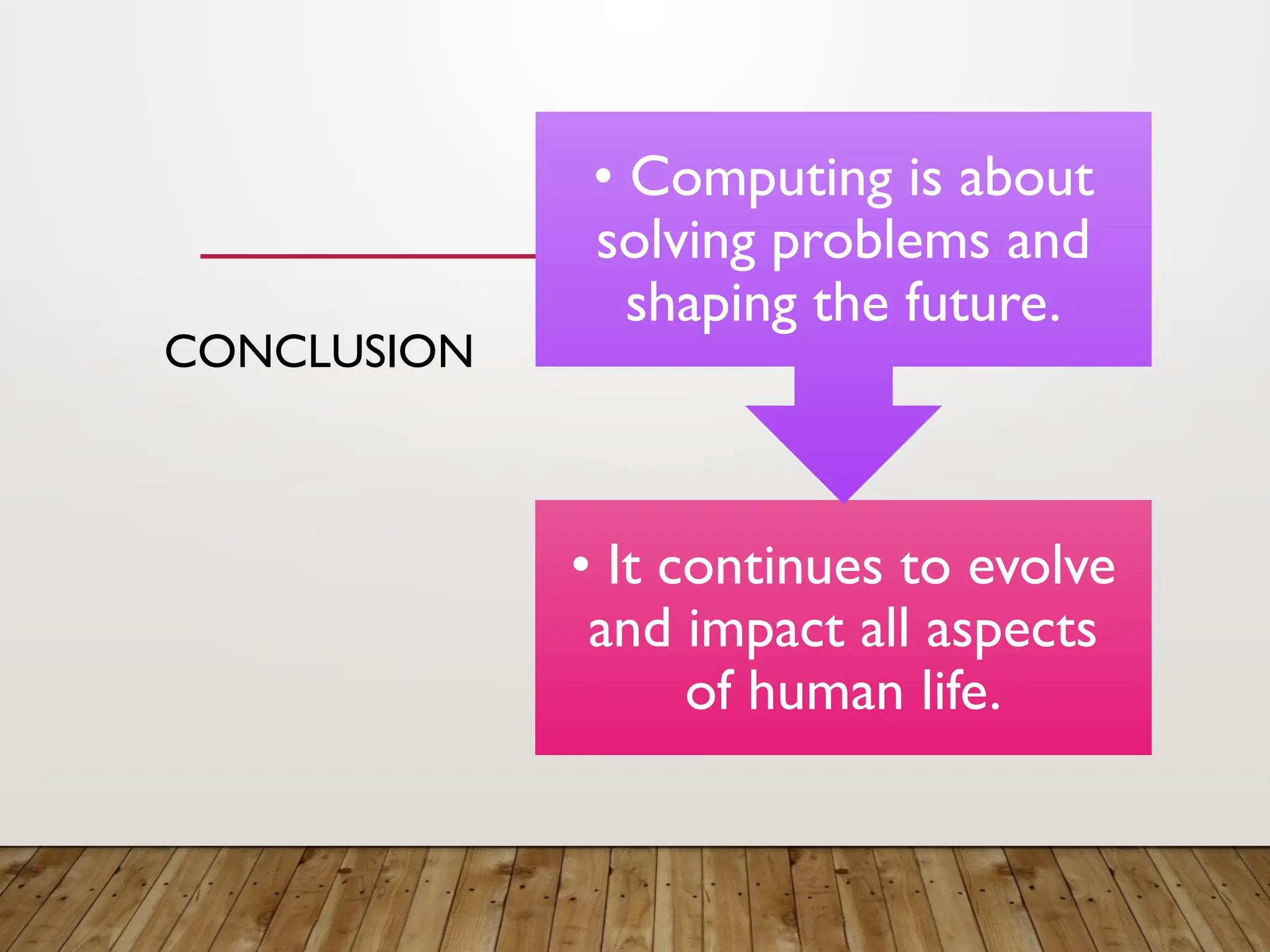 CONCLUSION

• Computing is about solving problems and shaping the future.

• It continues to evolve and impact all aspects of human life.